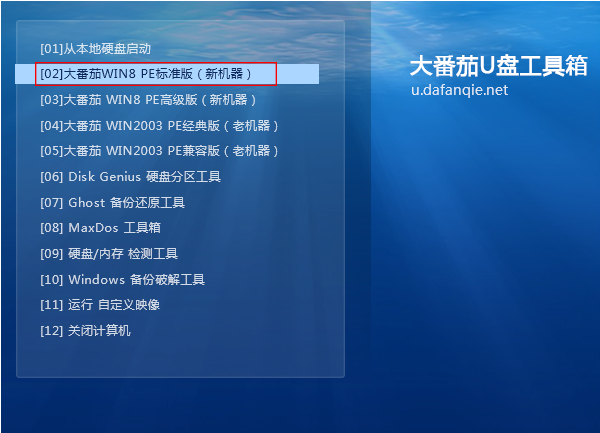 [01]从本地硬盘启动
[02]大番茄WIN8 PE标准版（新机器）
[03]大番茄 WIN8 PE高级版（新机器）
[04]大番茄 WIN2003 PE经典版（老机器）
[05]大番茄 WIN2003 PE兼容版（老机器）
[06] Disk Genius 硬盘分区工具
[07] Ghost 备份还原工具
[08] MaxDos 工具箱
[09] 硬盘/内存 检测工具
[10] Windows 备份破解工具
[11] 运行 自定义映像
[12] 关闭计算机

大番茄U盘工具箱
u.dafanqie.net